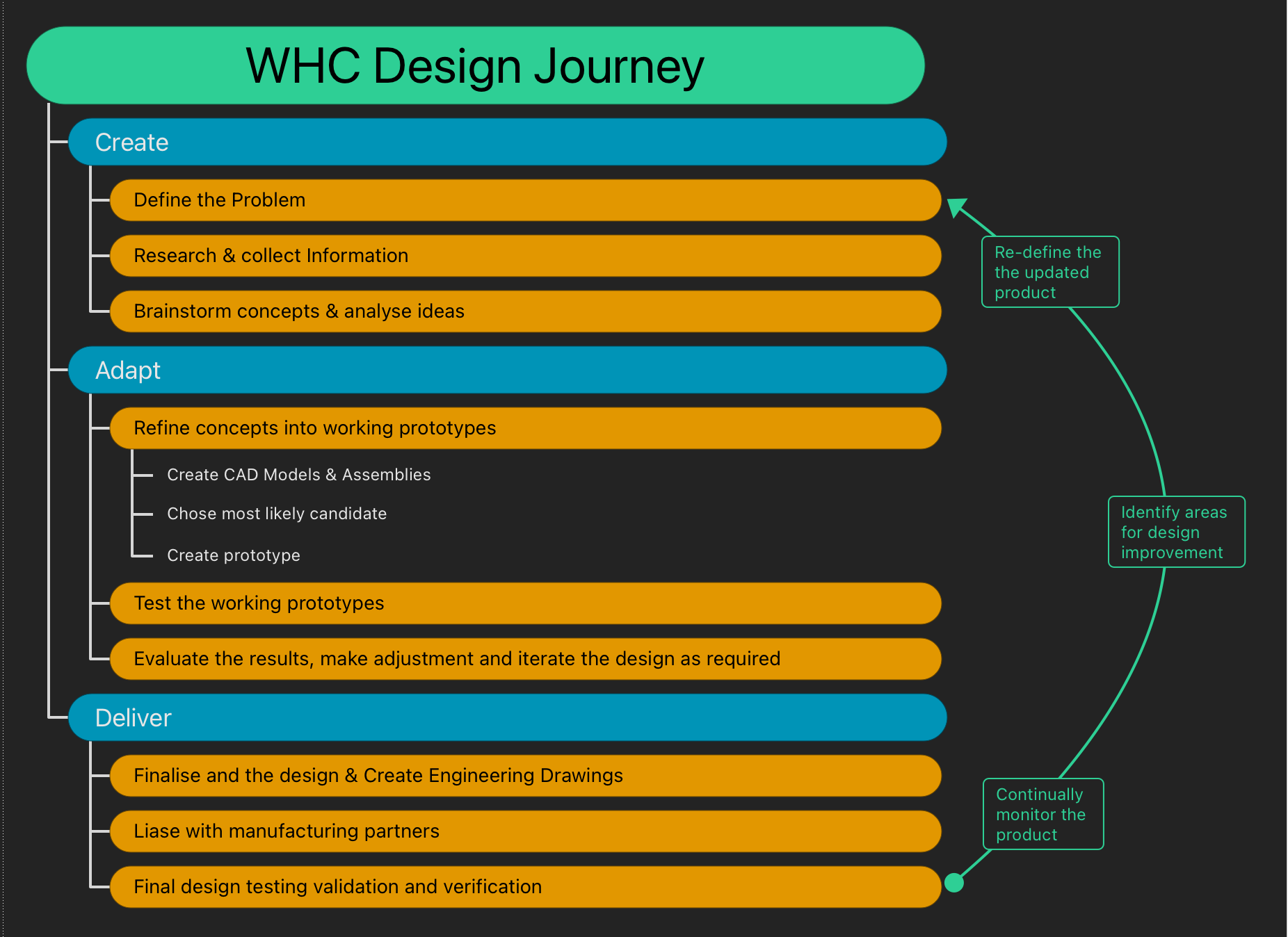 WHC Design Journey

Create

Define the Problem

Research & collect Information

Brainstorm concepts & analyse ideas

Adapt

Refine concepts into working prototypes

Create CAD Models & Assemblies

Chose most likely candidate

Create prototype

Test the working prototypes

Evaluate the results, make adjustment and iterate the design as required

Deliver

Finalise and the design & Create Engineering Drawings

Liase with manufacturing partners

Final design testing validation and verification

Re-define the the updated product

Identify areas for design improvement

Continually monitor the product